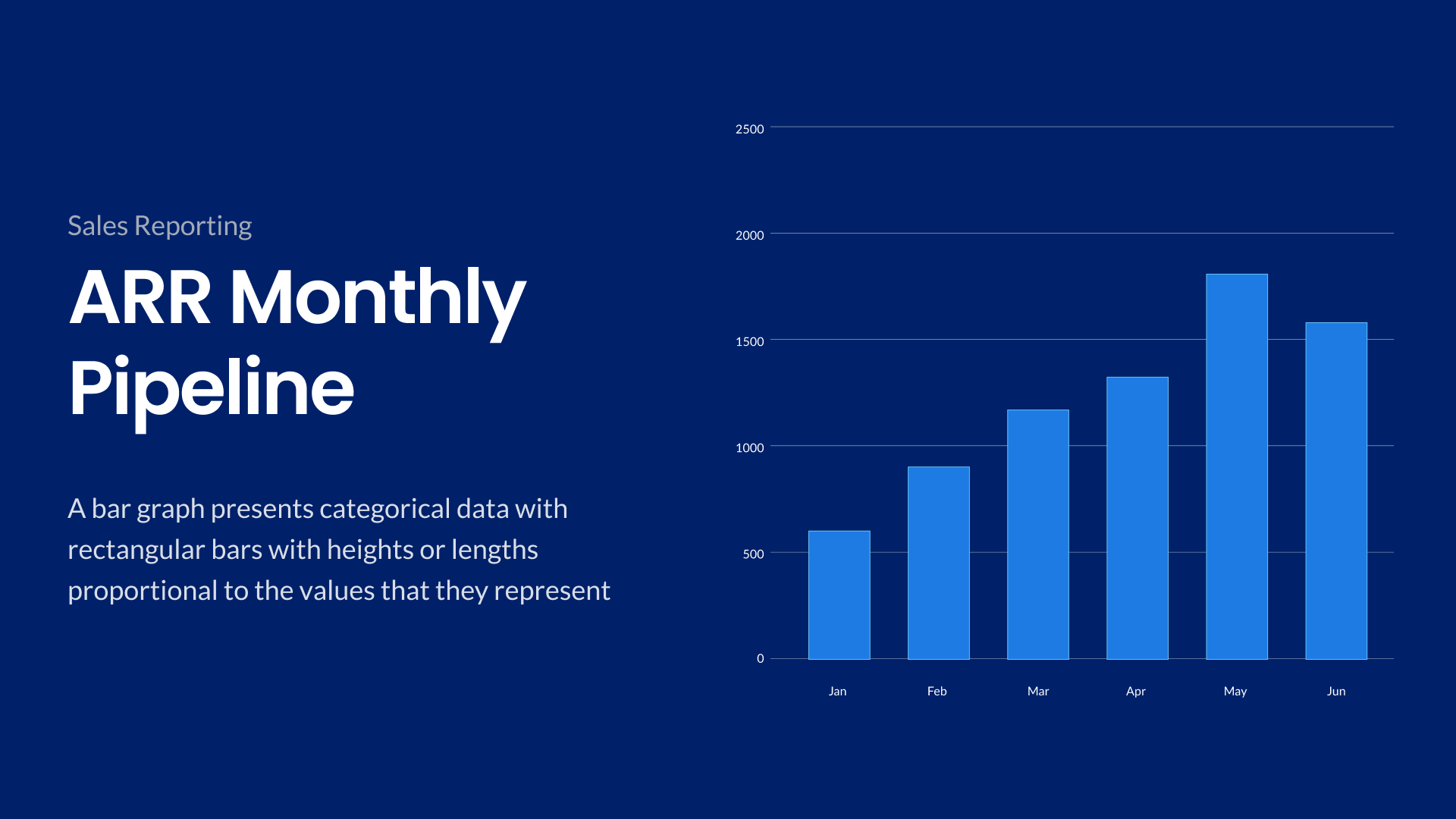 Sales Reporting

ARR Monthly Pipeline

A bar graph presents categorical data with rectangular bars with heights or lengths proportional to the values that they represent

2500
2000
1500
1000
500
0

Jan
Feb
Mar
Apr
May
Jun